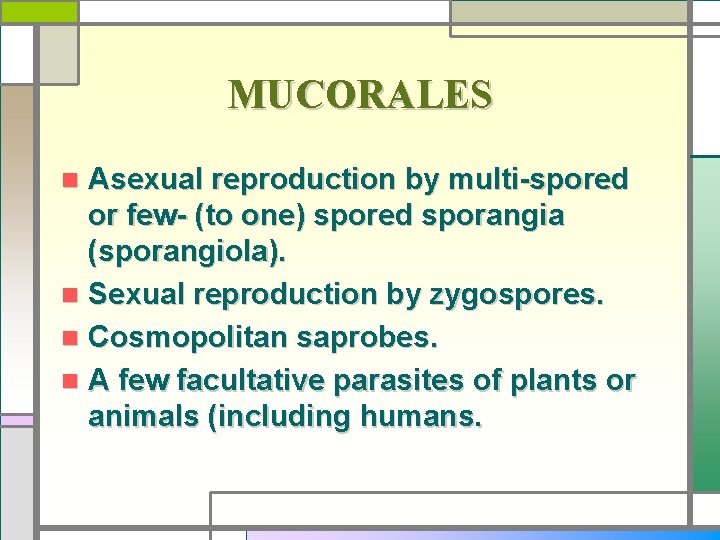 MUCORALES

- Asexual reproduction by multi-spored or few- (to one) spored sporangia (sporangiola).
- Sexual reproduction by zygospores.
- Cosmopolitan saprobes.
- A few facultative parasites of plants or animals (including humans.